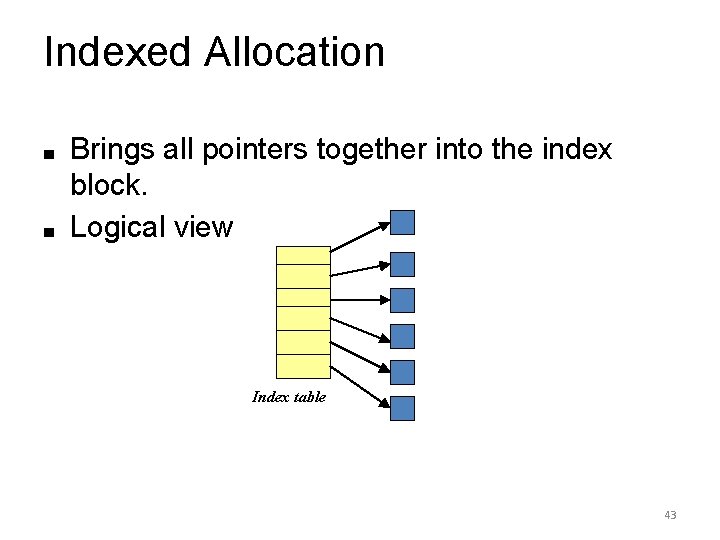 Indexed Allocation

■ Brings all pointers together into the index block.

■ Logical view

Index table

43